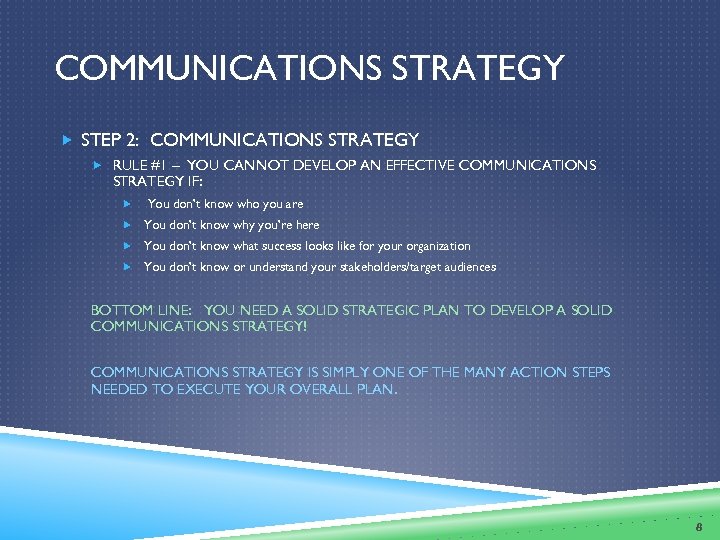 COMMUNICATIONS STRATEGY

STEP 2: COMMUNICATIONS STRATEGY

RULE #1 – YOU CANNOT DEVELOP AN EFFECTIVE COMMUNICATIONS STRATEGY IF:

You don't know who you are

You don't know why you're here

You don't know what success looks like for your organization

You don't know or understand your stakeholders/target audiences

BOTTOM LINE: YOU NEED A SOLID STRATEGIC PLAN TO DEVELOP A SOLID COMMUNICATIONS STRATEGY!

COMMUNICATIONS STRATEGY IS SIMPLY ONE OF THE MANY ACTION STEPS NEEDED TO EXECUTE YOUR OVERALL PLAN.

8